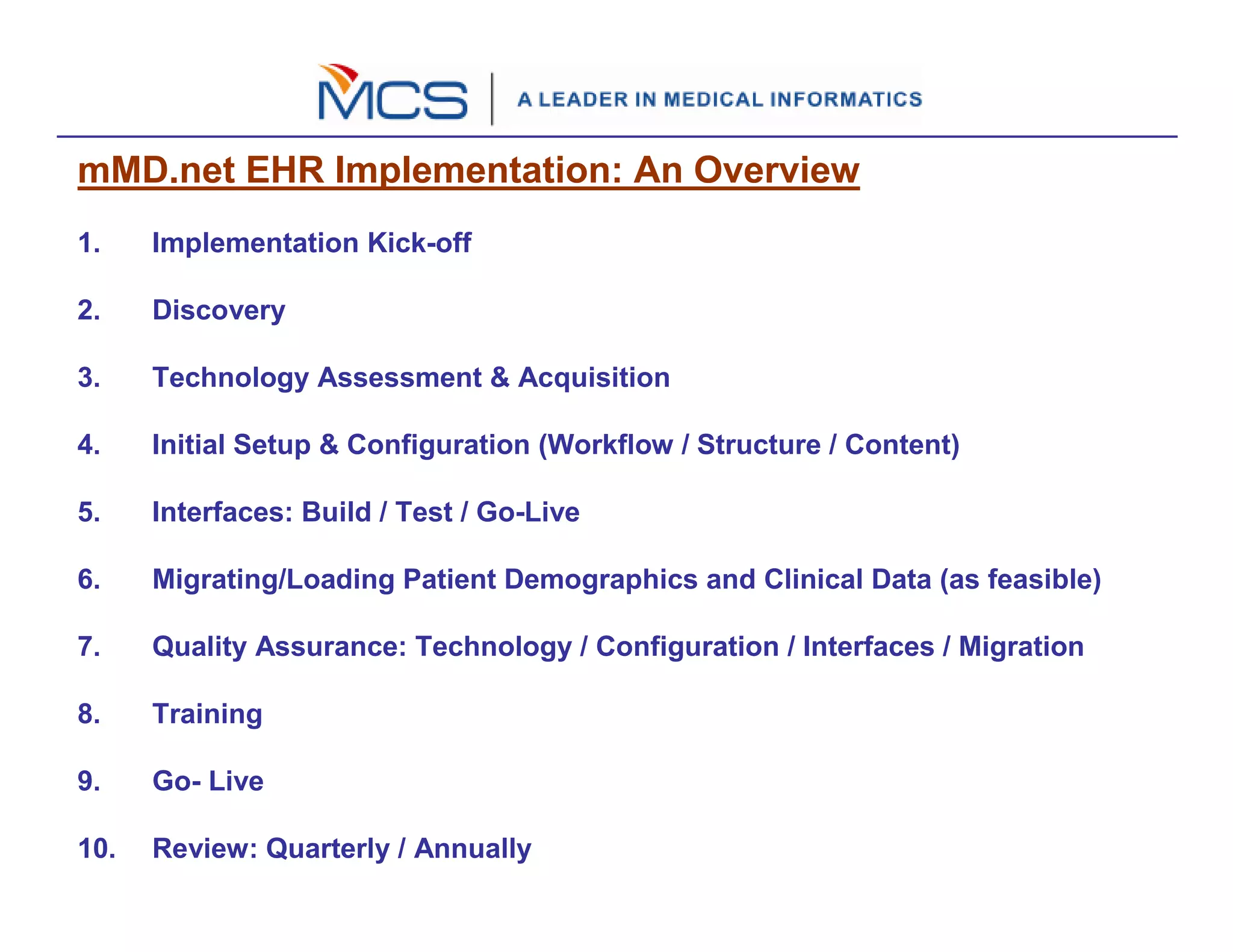 MCS | A LEADER IN MEDICAL INFORMATICS

mMD.net EHR Implementation: An Overview

1. Implementation Kick-off

2. Discovery

3. Technology Assessment & Acquisition

4. Initial Setup & Configuration (Workflow / Structure / Content)

5. Interfaces: Build / Test / Go-Live

6. Migrating/Loading Patient Demographics and Clinical Data (as feasible)

7. Quality Assurance: Technology / Configuration / Interfaces / Migration

8. Training

9. Go- Live

10. Review: Quarterly / Annually